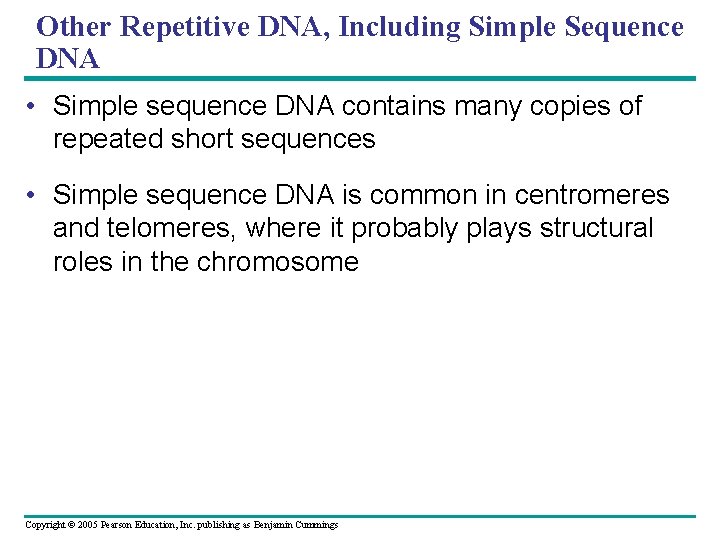 Other Repetitive DNA, Including Simple Sequence DNA

• Simple sequence DNA contains many copies of repeated short sequences

• Simple sequence DNA is common in centromeres and telomeres, where it probably plays structural roles in the chromosome

Copyright © 2005 Pearson Education, Inc. publishing as Benjamin Cummings